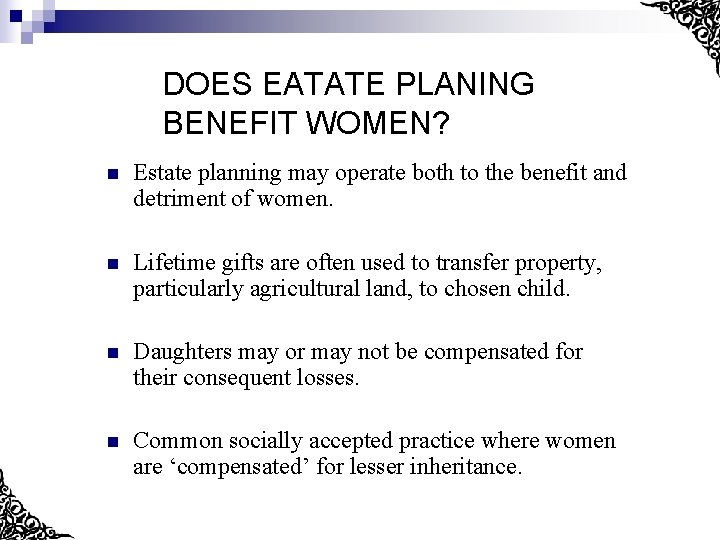 DOES EATATE PLANING BENEFIT WOMEN?

Estate planning may operate both to the benefit and detriment of women.

Lifetime gifts are often used to transfer property, particularly agricultural land, to chosen child.

Daughters may or may not be compensated for their consequent losses.

Common socially accepted practice where women are ‘compensated’ for lesser inheritance.